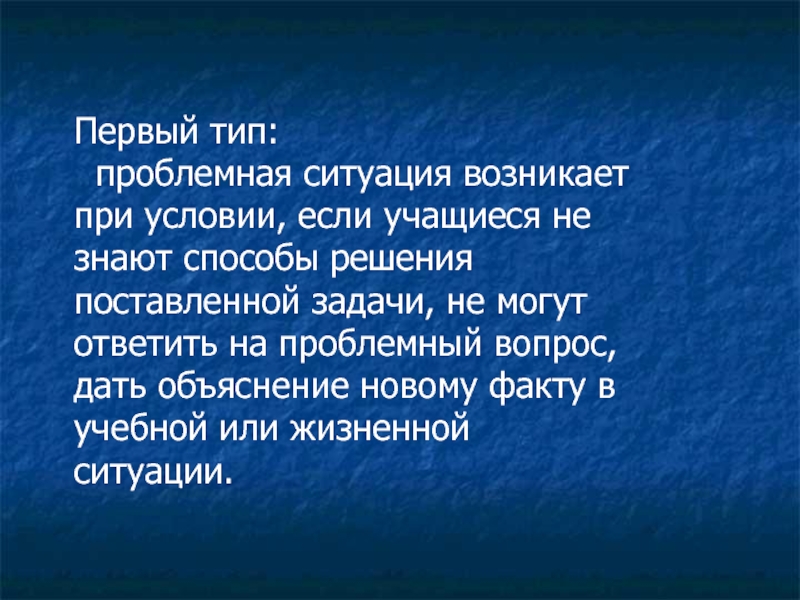 Первый тип:
проблемная ситуация возникает при условии, если учащиеся не знают способы решения поставленной задачи, не могут ответить на проблемный вопрос, дать объяснение новому факту в учебной или жизненной ситуации.